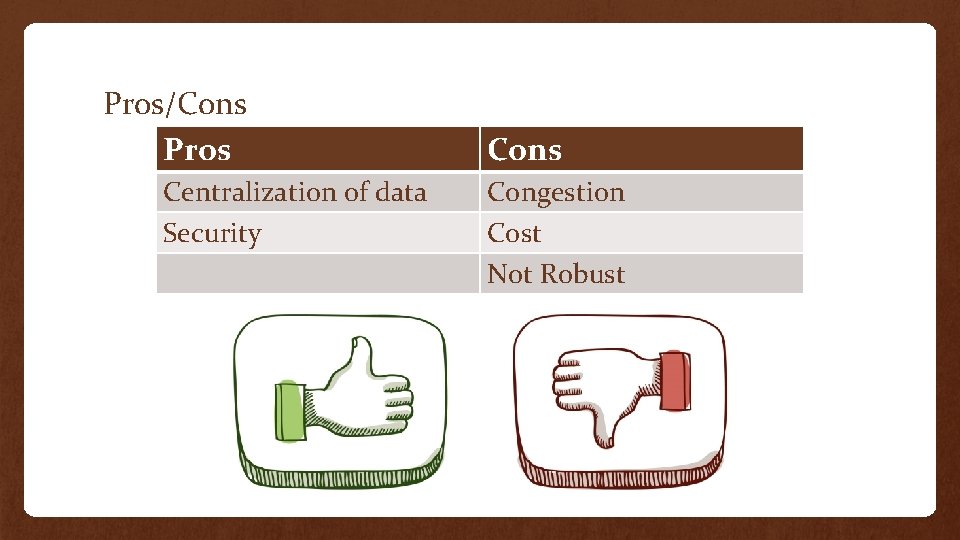 Pros/Cons

| Pros | Cons |
|---|---|
| Centralization of data | Congestion |
| Security | Cost |
| | Not Robust |